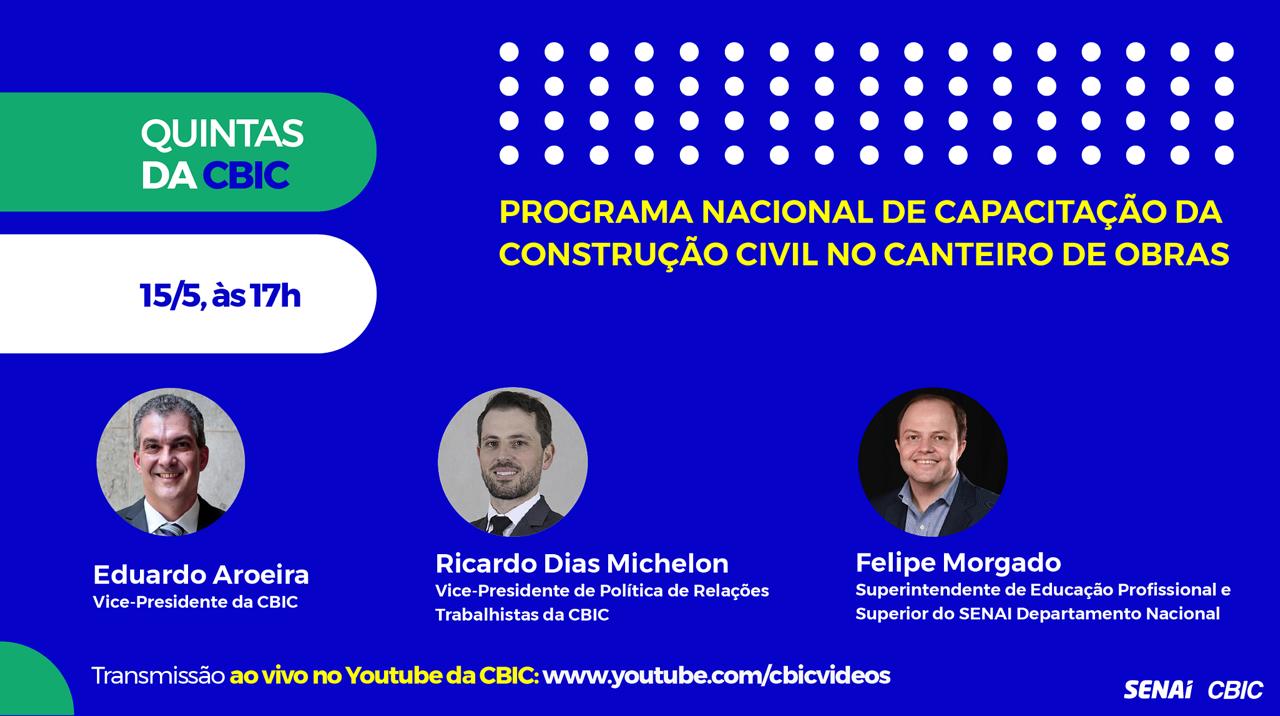 QUINTAS DA CBIC

15/5, às 17h

PROGRAMA NACIONAL DE CAPACITAÇÃO DA CONSTRUÇÃO CIVIL NO CANTEIRO DE OBRAS

Eduardo Aroeira
Vice-Presidente da CBIC

Ricardo Dias Michelon
Vice-Presidente de Política de Relações Trabalhistas da CBIC

Felipe Morgado
Superintendente de Educação Profissional e Superior do SENAI Departamento Nacional

Transmissão ao vivo no Youtube da CBIC: www.youtube.com/cbicvideos

SENAI CBIC